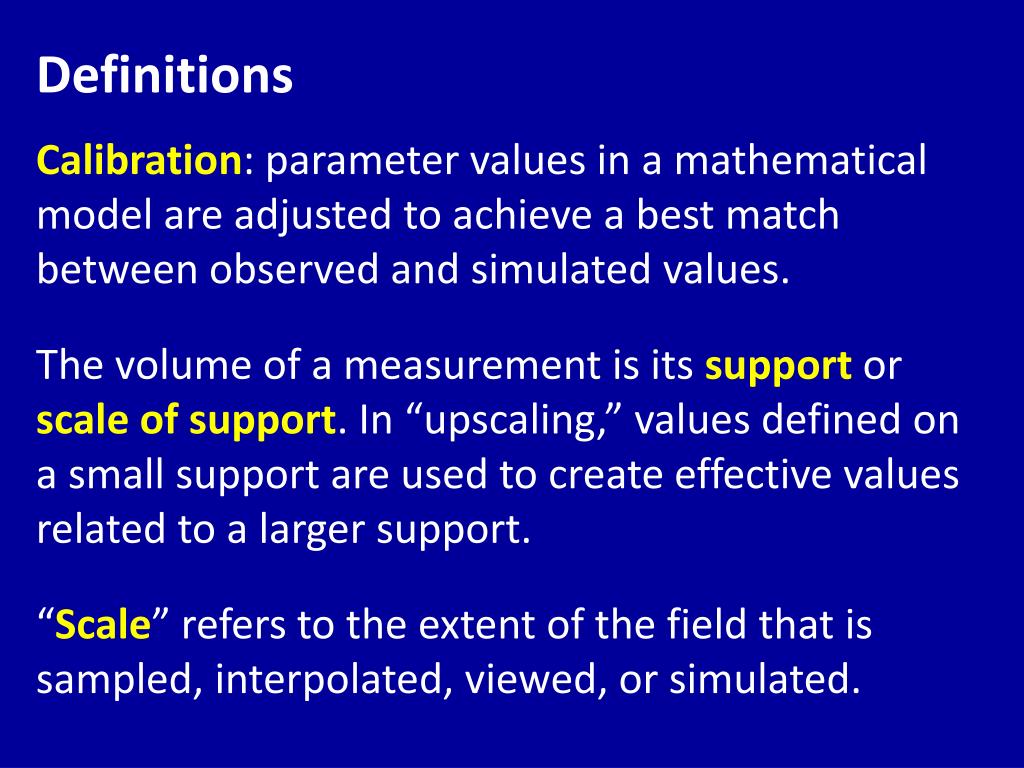 Definitions

Calibration: parameter values in a mathematical model are adjusted to achieve a best match between observed and simulated values.

The volume of a measurement is its support or scale of support. In “upscaling,” values defined on a small support are used to create effective values related to a larger support.

“Scale” refers to the extent of the field that is sampled, interpolated, viewed, or simulated.